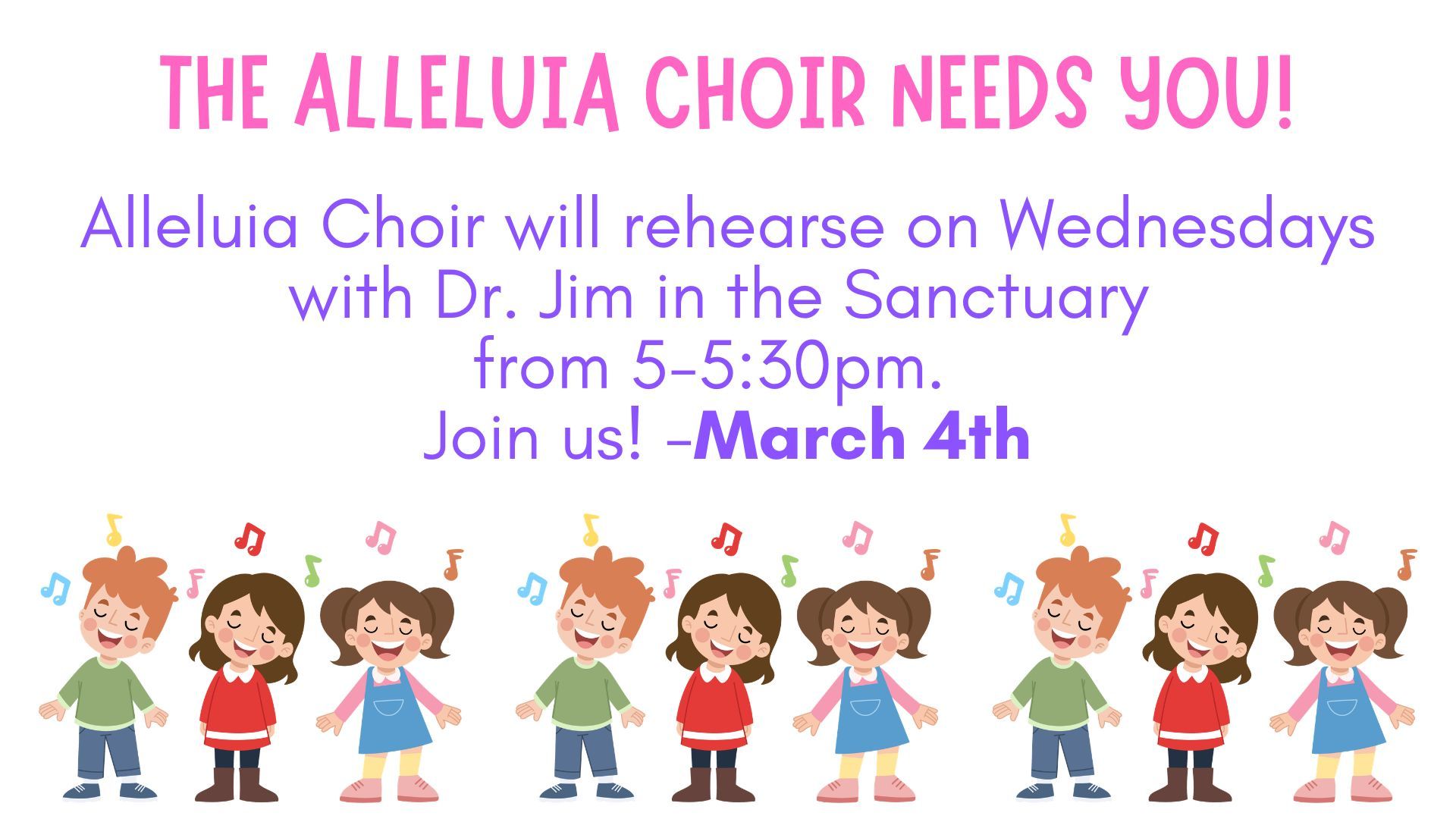 THE ALLELUIA CHOIR NEEDS YOU!

Alleluia Choir will rehearse on Wednesdays with Dr. Jim in the Sanctuary from 5-5:30pm. Join us! -March 4th